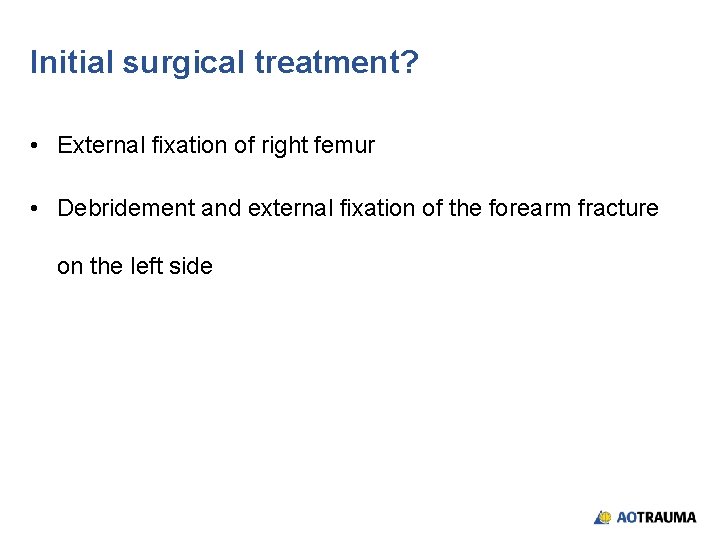 Initial surgical treatment?

• External fixation of right femur

• Debridement and external fixation of the forearm fracture on the left side

AOTRAUMA